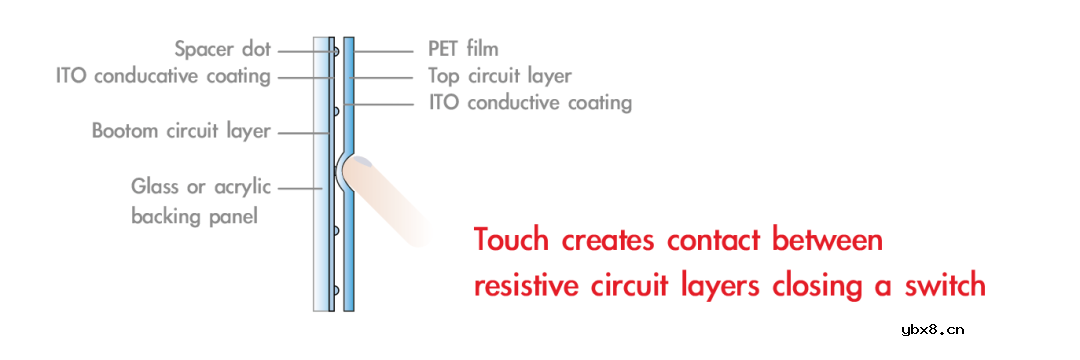 Spacer dot
ITO conducative coating
Bootom circuit layer
Glass or acrylic backing panel

PET film
Top circuit layer
ITO conductive coating

Touch creates contact between resistive circuit layers closing a switch

ybx8.cn